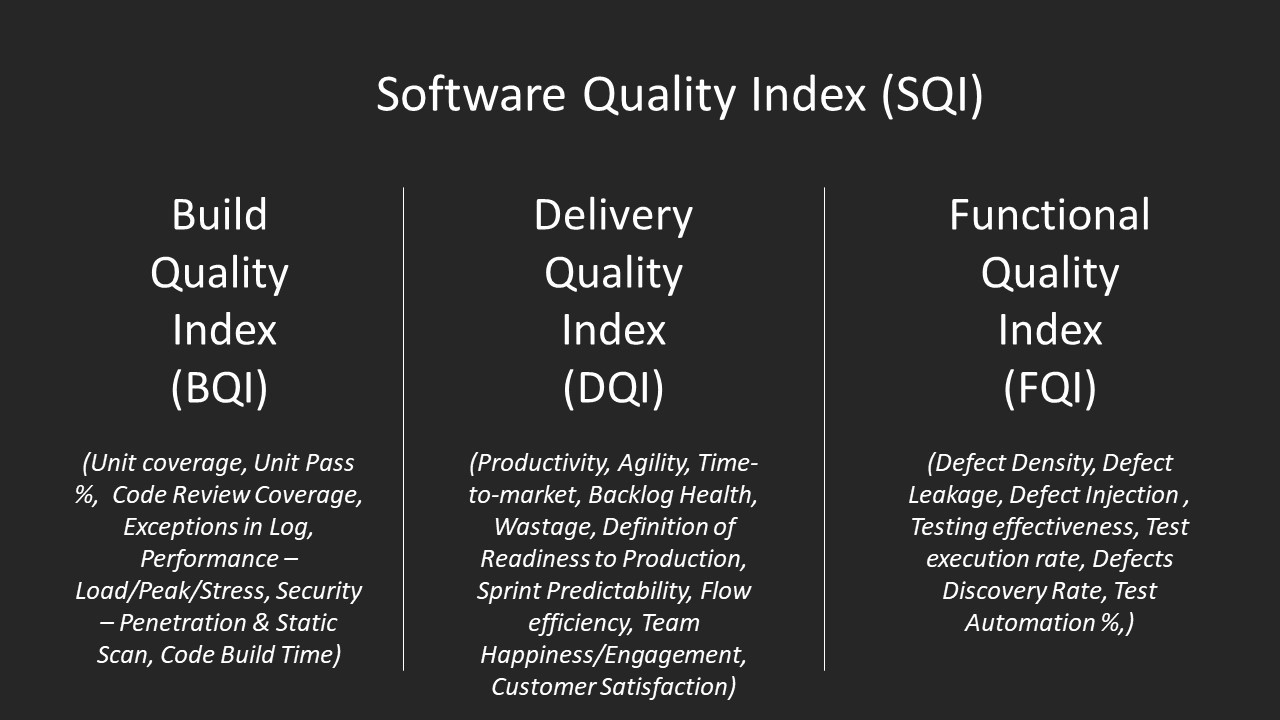 Software Quality Index (SQI)

Build Quality Index (BQI)

(Unit coverage, Unit Pass %, Code Review Coverage, Exceptions in Log, Performance – Load/Peak/Stress, Security – Penetration & Static Scan, Code Build Time)

Delivery Quality Index (DQI)

(Productivity, Agility, Time-to-market, Backlog Health, Wastage, Definition of Readiness to Production, Sprint Predictability, Flow efficiency, Team Happiness/Engagement, Customer Satisfaction)

Functional Quality Index (FQI)

(Defect Density, Defect Leakage, Defect Injection , Testing effectiveness, Test execution rate, Defects Discovery Rate, Test Automation %,)